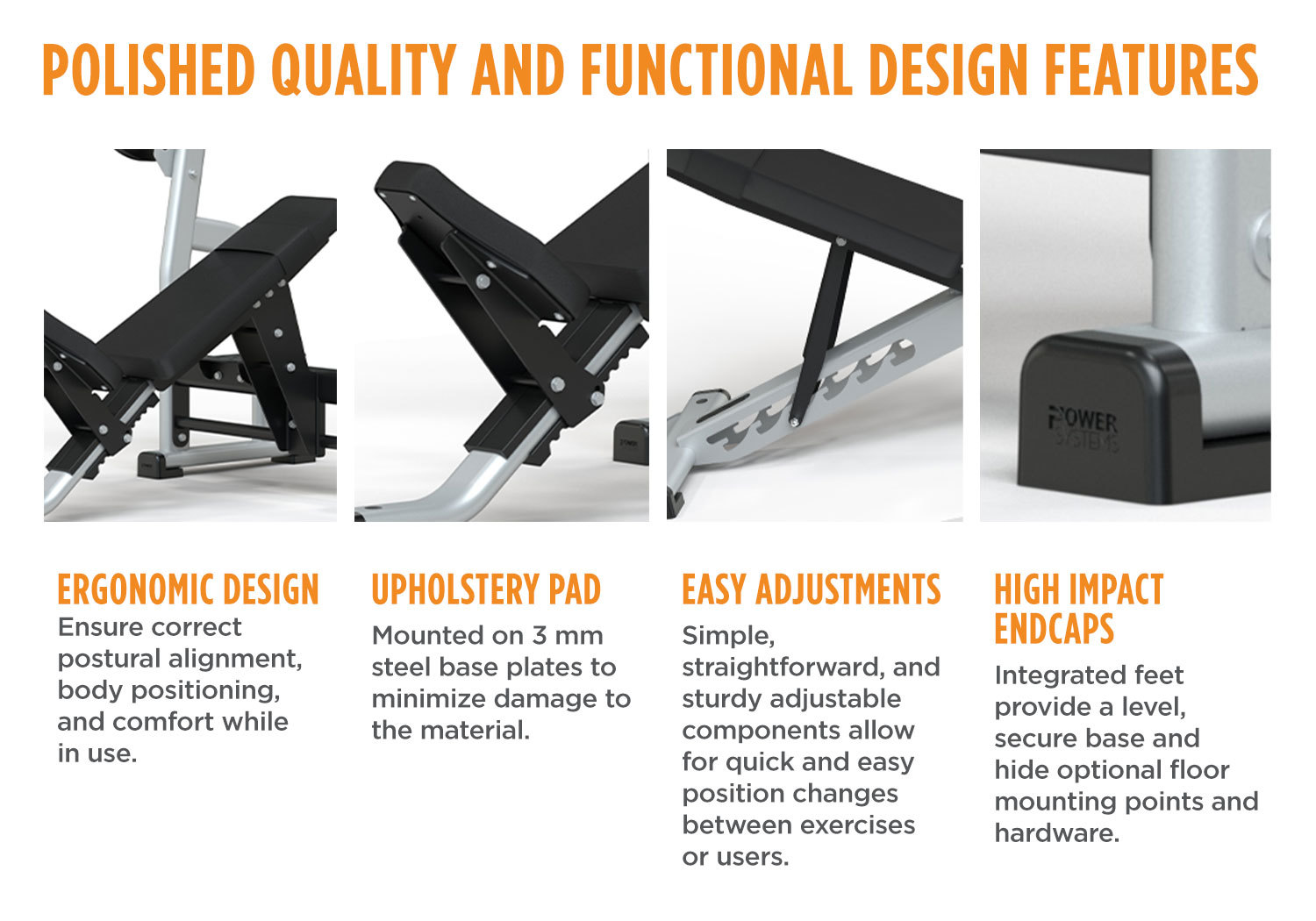 POLISHED QUALITY AND FUNCTIONAL DESIGN FEATURES

POWER SYSTEMS

ERGONOMIC DESIGN
Ensure correct postural alignment, body positioning, and comfort while in use.

UPHOLSTERY PAD
Mounted on 3 mm steel base plates to minimize damage to the material.

EASY ADJUSTMENTS
Simple, straightforward, and sturdy adjustable components allow for quick and easy position changes between exercises or users.

HIGH IMPACT ENDCAPS
Integrated feet provide a level, secure base and hide optional floor mounting points and hardware.